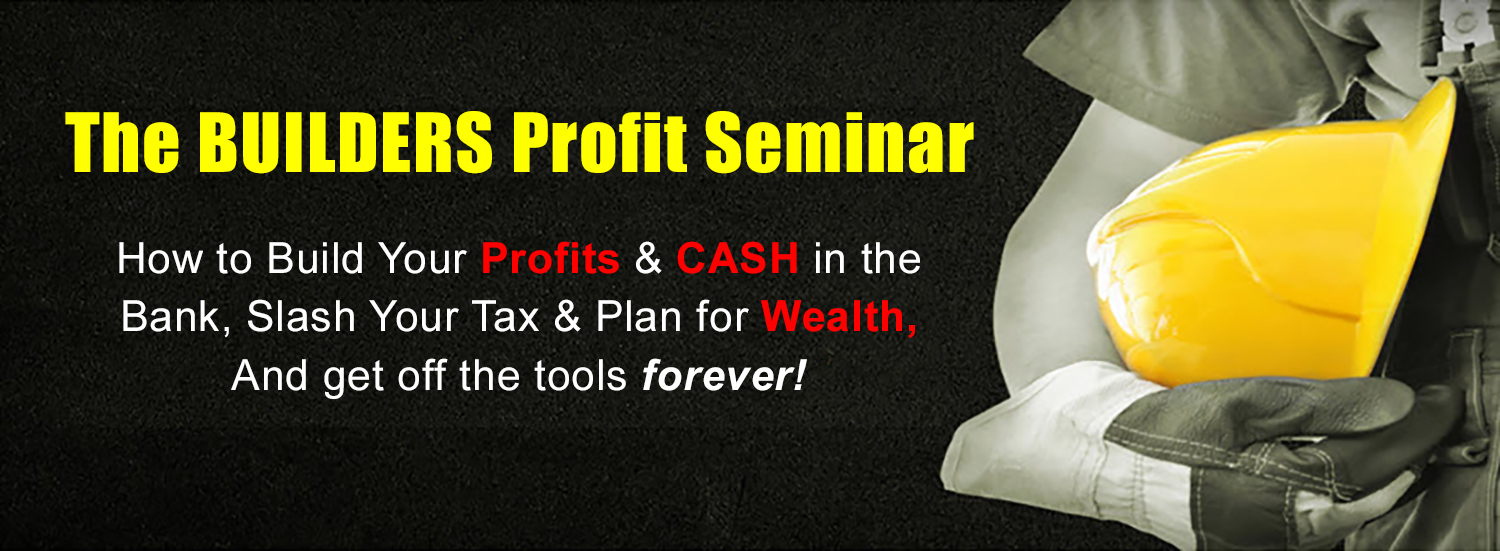 The BUILDERS Profit Seminar

How to Build Your Profits & CASH in the Bank, Slash Your Tax & Plan for Wealth, And get off the tools forever!